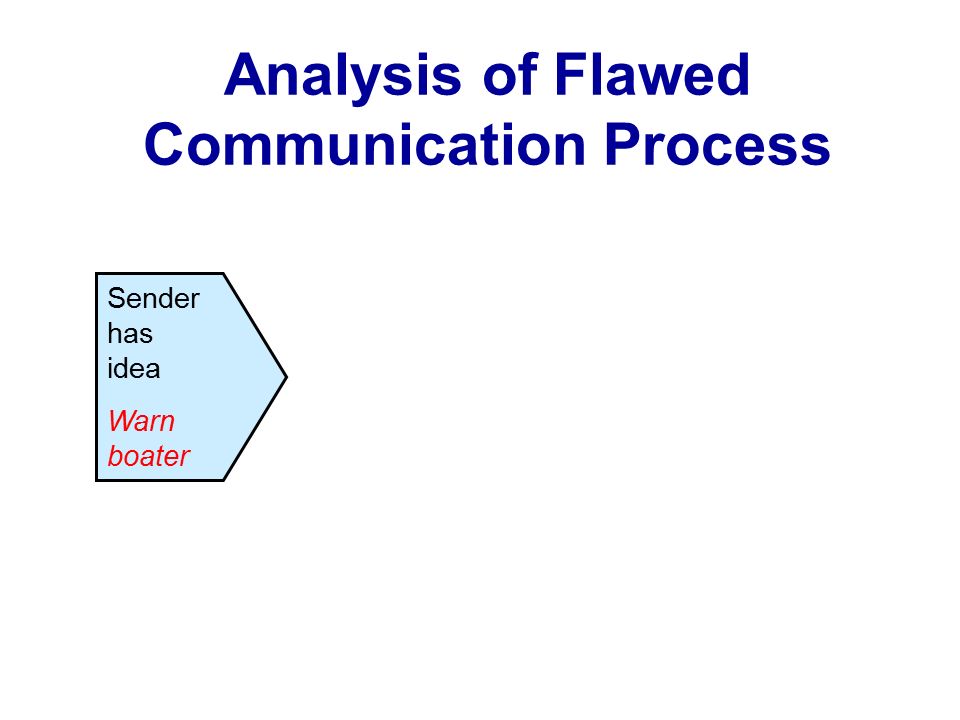 Analysis of Flawed Communication Process

Sender has idea

Warn boater